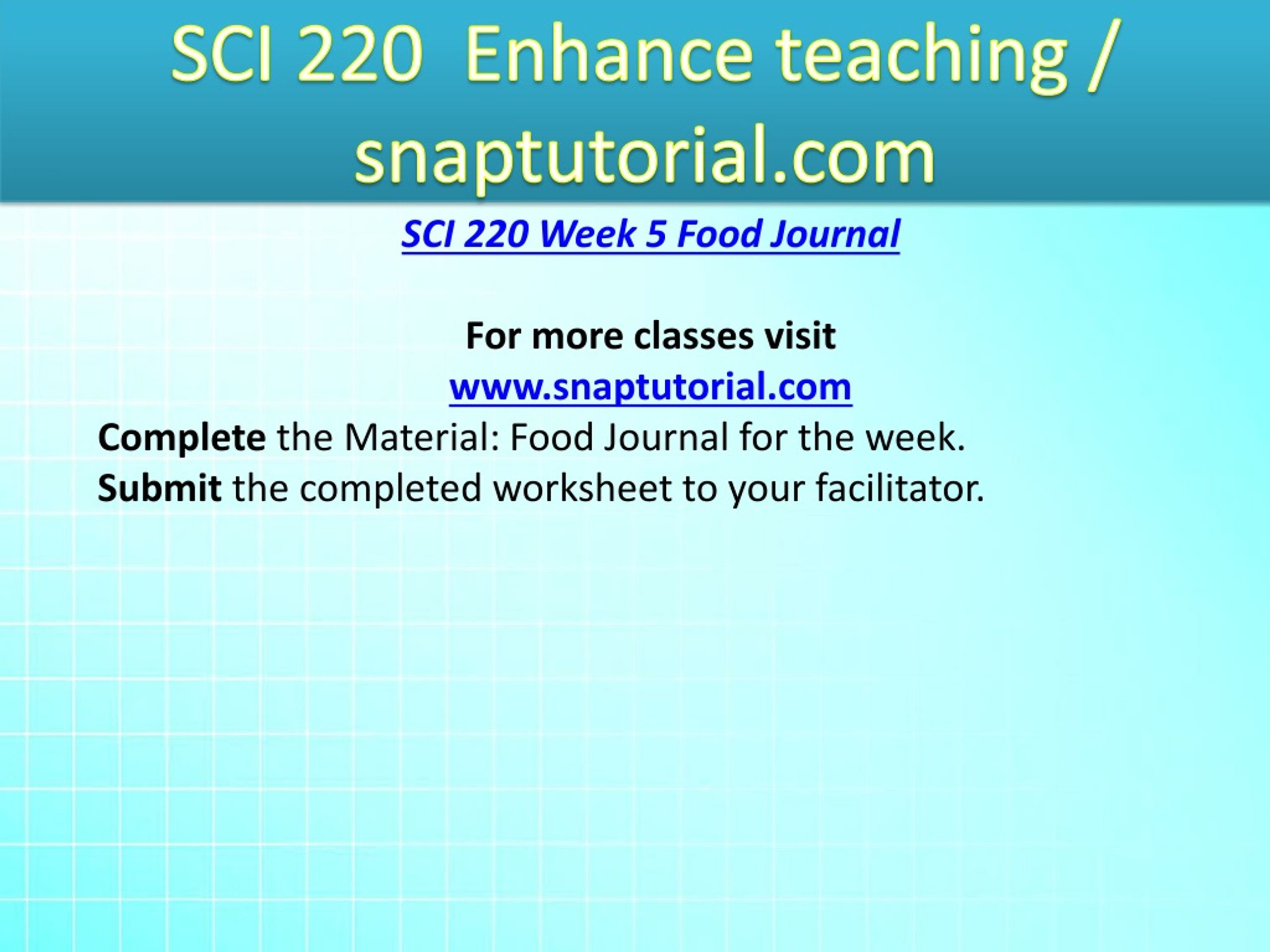 SCI 220 Enhance teaching / snaptutorial.com

SCI 220 Week 5 Food Journal

For more classes visit
www.snaptutorial.com

Complete the Material: Food Journal for the week.
Submit the completed worksheet to your facilitator.